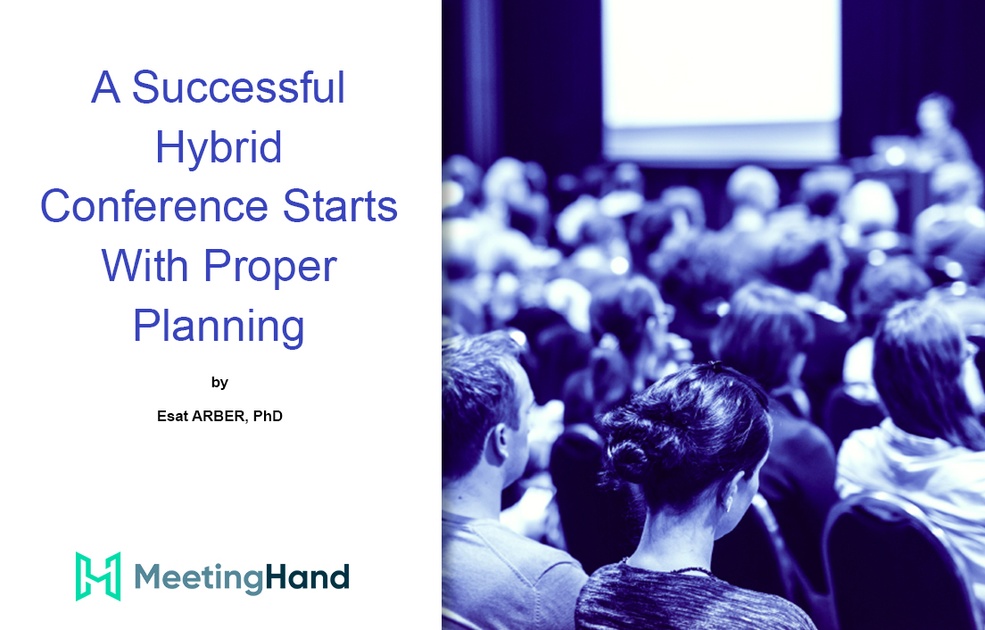 A Successful Hybrid Conference Starts With Proper Planning

by

Esat ARBER, PhD

MeetingHand